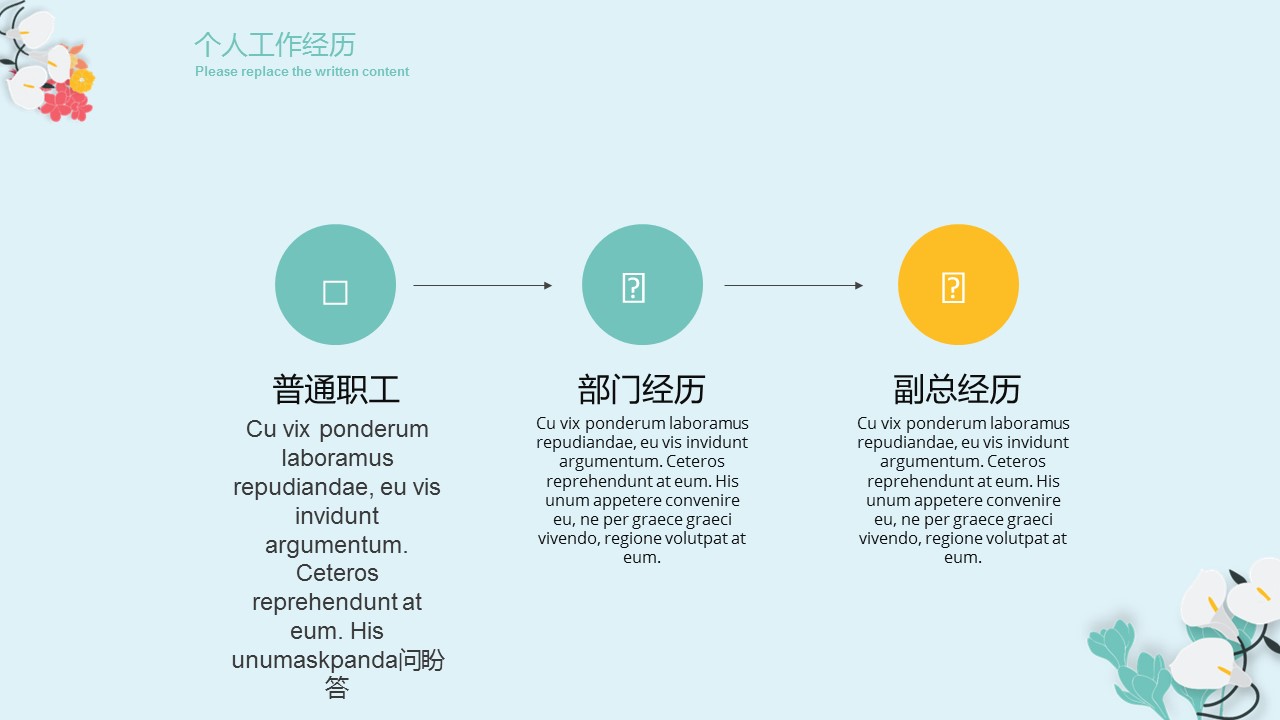 个人工作经历
Please replace the written content

普通职工
Cu vix ponderum laboramus repudiandae, eu vis invidunt argumentum. Ceteros reprehendunt at eum. His unumaskpanda问盼答

部门经历
Cu vix ponderum laboramus repudiandae, eu vis invidunt argumentum. Ceteros reprehendunt at eum. His unum appetere convenire eu, ne per graece graeci vivendo, regione volutpat at eum.

副总经历
Cu vix ponderum laboramus repudiandae, eu vis invidunt argumentum. Ceteros reprehendunt at eum. His unum appetere convenire eu, ne per graece graeci vivendo, regione volutpat at eum.